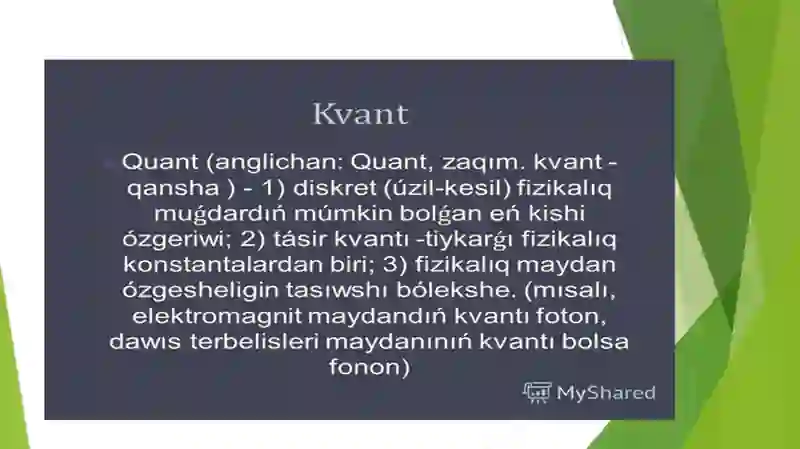 Kvant

Quant (anglichan: Quant, zaqım. kvant - qansha ) - 1) diskret (úzil-kesil) fizikalıq muǵdardıń múmkin bolǵan eń kishi ózgeriwi; 2) tásir kvantı -tiykarǵı fizikalıq konstantalardan biri; 3) fizikalıq maydan ózgesheligin tasıwshı bólekshe. (mısalı, elektromagnit maydandıń kvantı foton, dawıs terbelisleri maydanınıń kvantı bolsa fonon)

MyShared